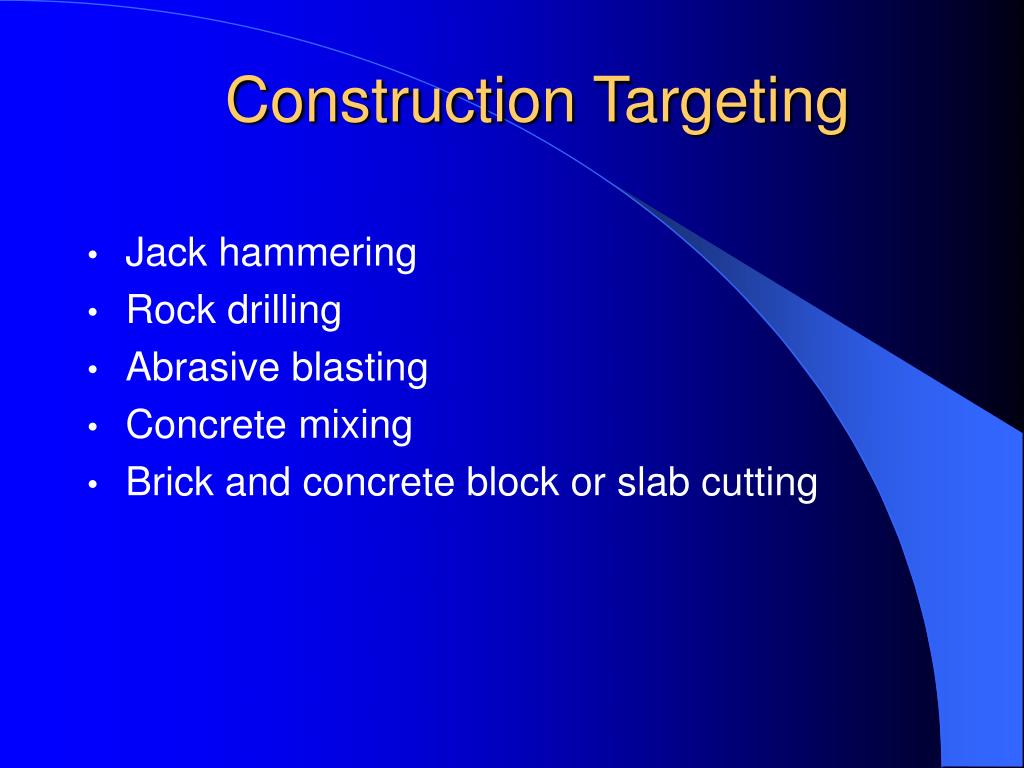 Construction Targeting

• Jack hammering
• Rock drilling
• Abrasive blasting
• Concrete mixing
• Brick and concrete block or slab cutting